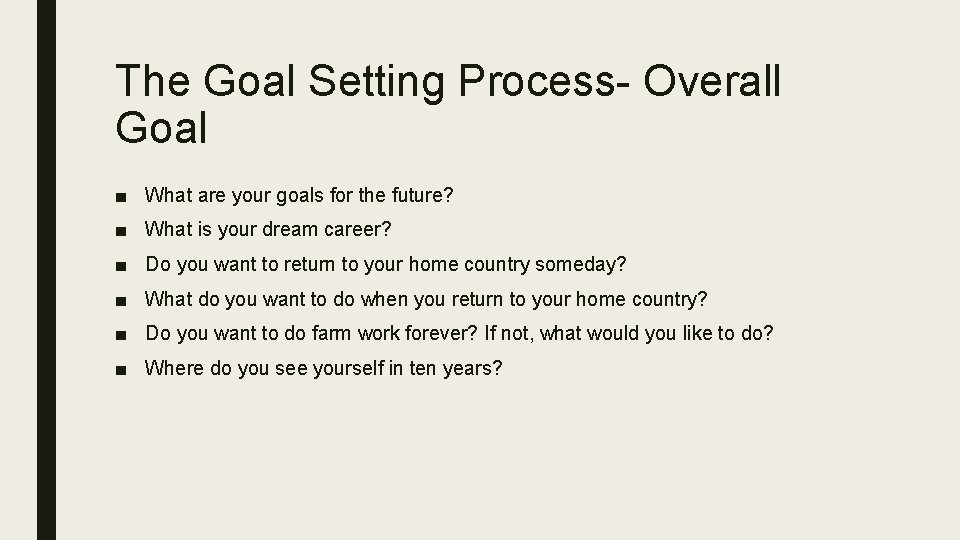 The Goal Setting Process- Overall Goal

■ What are your goals for the future?
■ What is your dream career?
■ Do you want to return to your home country someday?
■ What do you want to do when you return to your home country?
■ Do you want to do farm work forever? If not, what would you like to do?
■ Where do you see yourself in ten years?